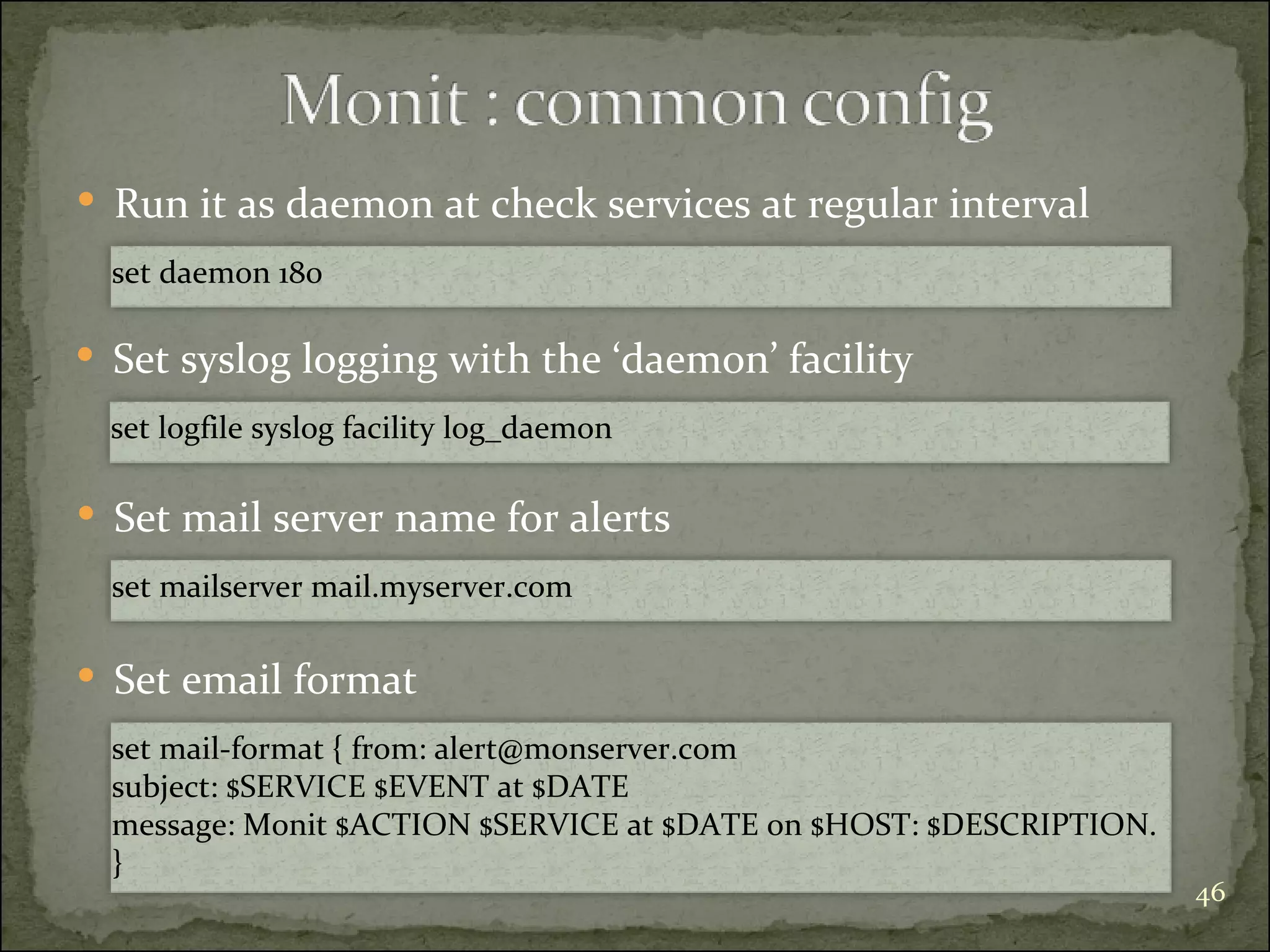 Monit : common config

• Run it as daemon at check services at regular interval

set daemon 180

• Set syslog logging with the ‘daemon’ facility

set logfile syslog facility log_daemon

• Set mail server name for alerts

set mailserver mail.myserver.com

• Set email format

set mail-format { from: alert@monserver.com
subject: \$SERVICE \$EVENT at \$DATE
message: Monit \$ACTION \$SERVICE at \$DATE on \$HOST: \$DESCRIPTION.
}

46